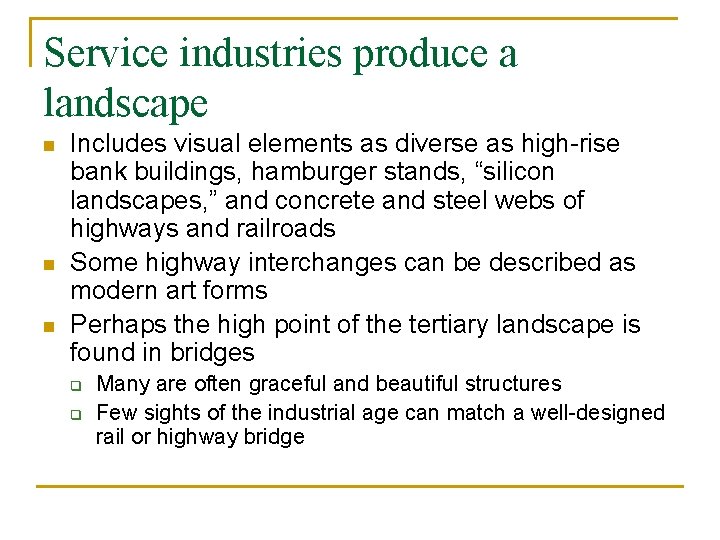 Service industries produce a landscape

- Includes visual elements as diverse as high-rise bank buildings, hamburger stands, “silicon landscapes,” and concrete and steel webs of highways and railroads
- Some highway interchanges can be described as modern art forms
- Perhaps the high point of the tertiary landscape is found in bridges
  - Many are often graceful and beautiful structures
  - Few sights of the industrial age can match a well-designed rail or highway bridge